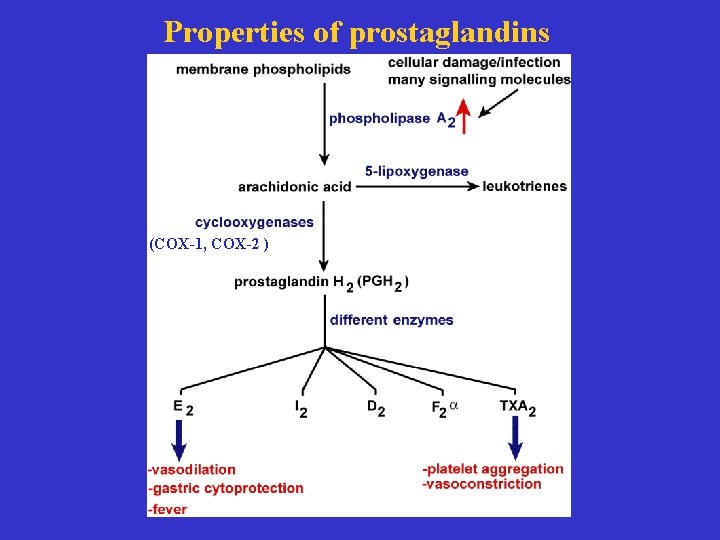 Properties of prostaglandins

membrane phospholipids

cellular damage/infection
many signalling molecules

phospholipase $A_2$

arachidonic acid

5-lipoxygenase

leukotrienes

cyclooxygenases
(COX-1, COX-2 )

prostaglandin $H_2$ ($PGH_2$)

different enzymes

$E_2$

$I_2$

$D_2$

$F_2\alpha$

$TXA_2$

-vasodilation
-gastric cytoprotection
-fever

-platelet aggregation
-vasoconstriction